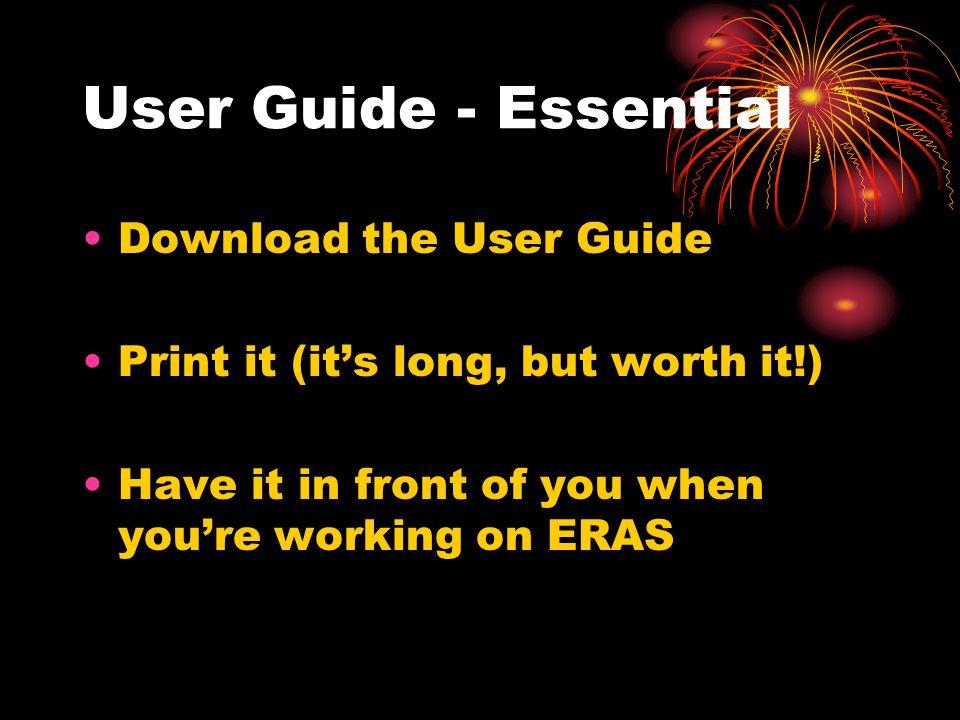 User Guide - Essential

• Download the User Guide

• Print it (it’s long, but worth it!)

• Have it in front of you when you’re working on ERAS